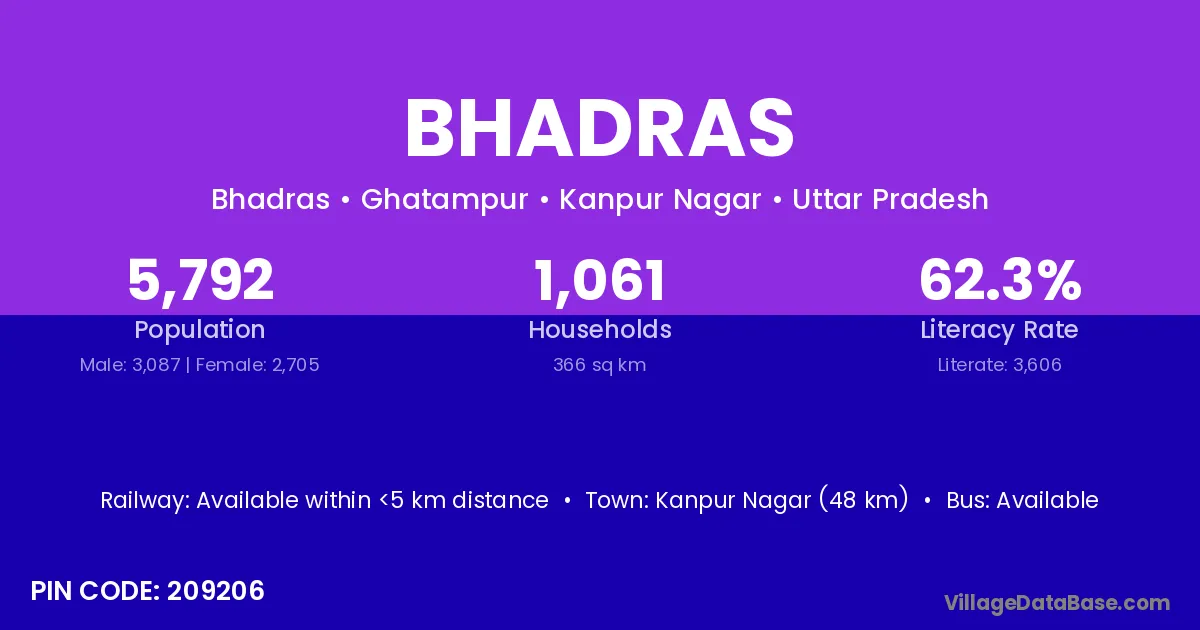 BHADRAS

Bhadras • Ghatampur • Kanpur Nagar • Uttar Pradesh

5,792
Population
Male: 3,087 | Female: 2,705

1,061
Households
366 sq km

62.3%
Literacy Rate
Literate: 3,606

Railway: Available within <5 km distance • Town: Kanpur Nagar (48 km) • Bus: Available

PIN CODE: 209206

VillageDataBase.com